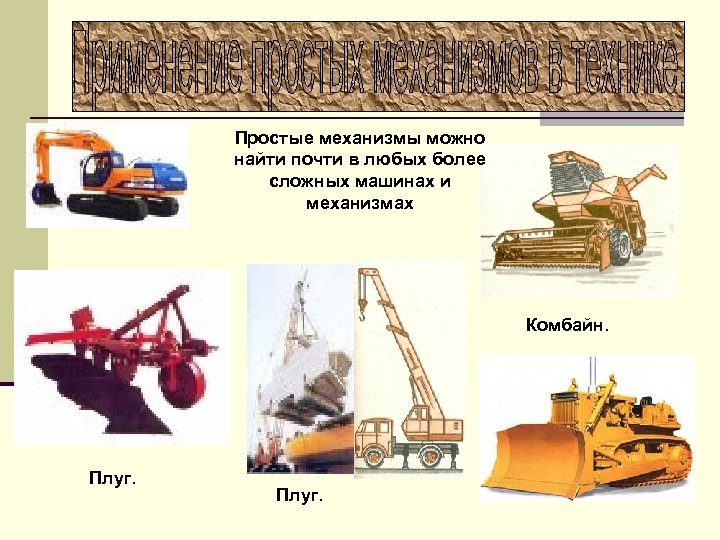 Применение простых механизмов в технике.

Простые механизмы можно найти почти в любых более сложных машинах и механизмах

Комбайн.

Плуг.

Плуг.